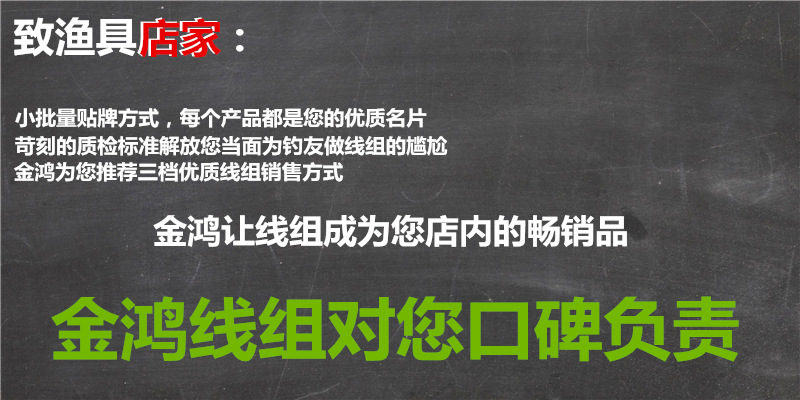 致渔具店家：

小批量贴牌方式，每个产品都是您的优质名片
苛刻的质检标准解放您当面为钓友做线组的尴尬
金鸿为您推荐三档优质线组销售方式

金鸿让线组成为您店内的畅销品

金鸿线组对您口碑负责